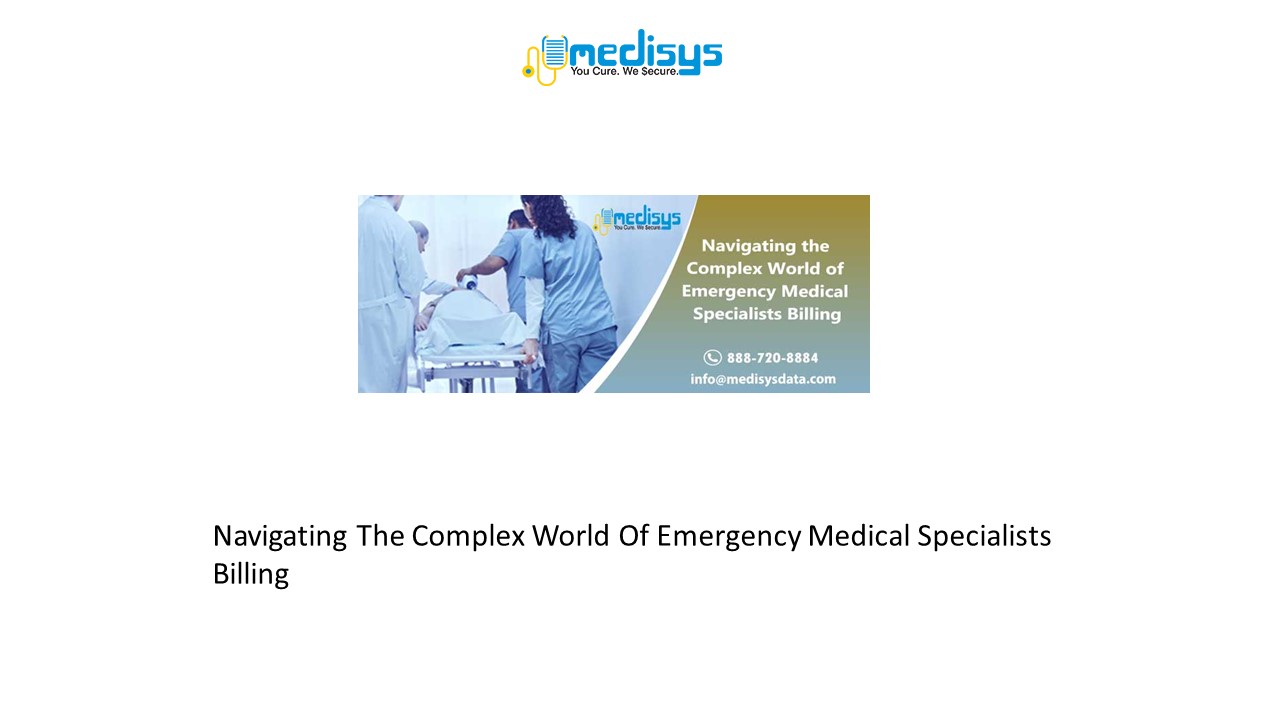 medisys
You Cure. We Secure.

medisys
You Cure. We Secure.

Navigating the Complex World of Emergency Medical Specialists Billing

888-720-8884
info@medisysdata.com

Navigating The Complex World Of Emergency Medical Specialists Billing